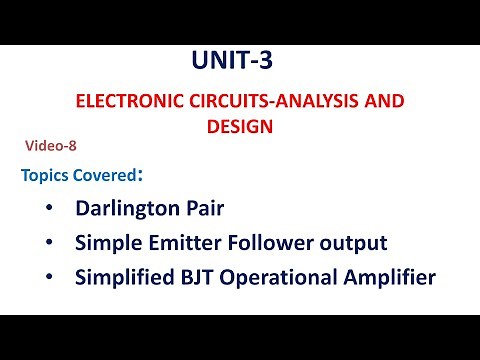 UNIT-3

ELECTRONIC CIRCUITS-ANALYSIS AND DESIGN

Video-8

Topics Covered:

• Darlington Pair
• Simple Emitter Follower output
• Simplified BJT Operational Amplifier